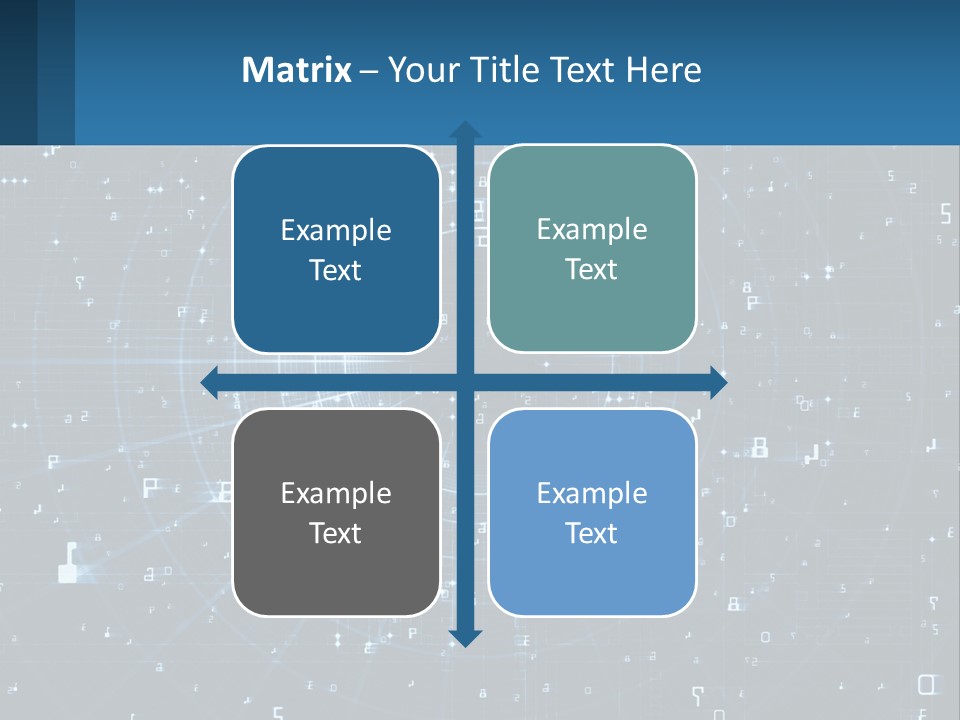 Matrix – Your Title Text Here

Example Text

Example Text

Example Text

Example Text